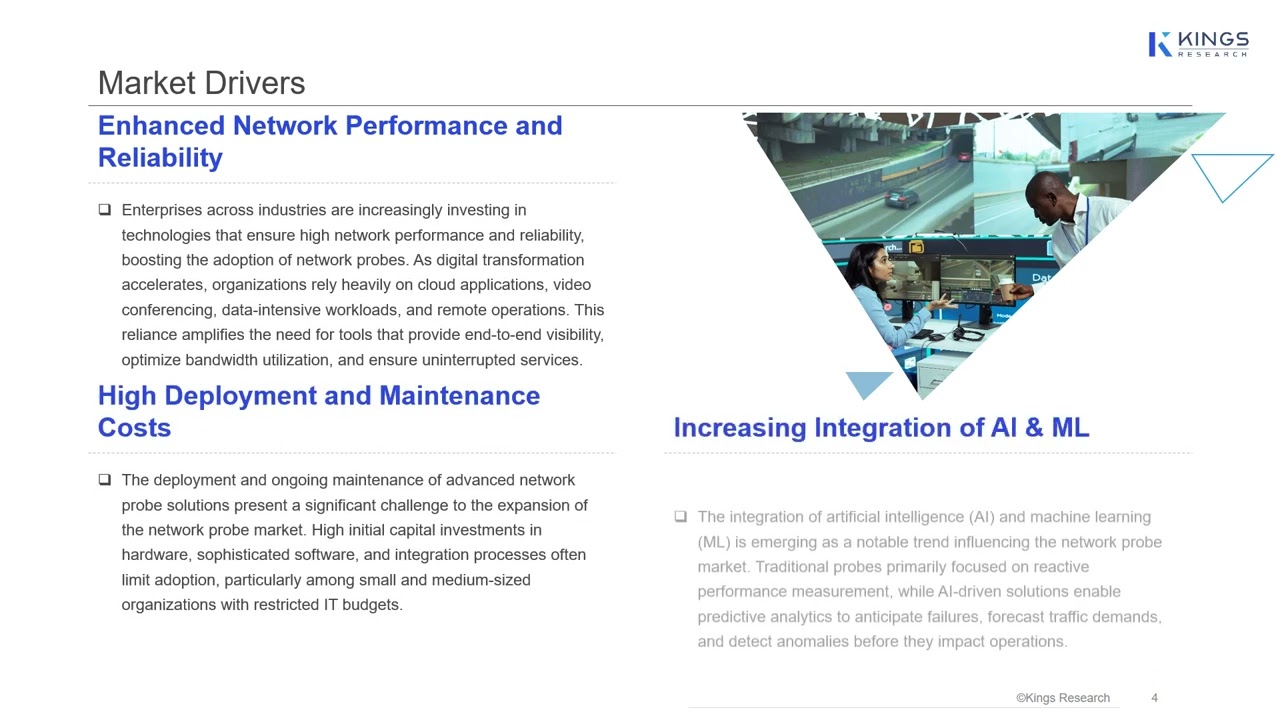 KINGS
RESEARCH

Market Drivers

Enhanced Network Performance and Reliability

❑ Enterprises across industries are increasingly investing in technologies that ensure high network performance and reliability, boosting the adoption of network probes. As digital transformation accelerates, organizations rely heavily on cloud applications, video conferencing, data-intensive workloads, and remote operations. This reliance amplifies the need for tools that provide end-to-end visibility, optimize bandwidth utilization, and ensure uninterrupted services.

High Deployment and Maintenance Costs

❑ The deployment and ongoing maintenance of advanced network probe solutions present a significant challenge to the expansion of the network probe market. High initial capital investments in hardware, sophisticated software, and integration processes often limit adoption, particularly among small and medium-sized organizations with restricted IT budgets.

Increasing Integration of AI & ML

❑ The integration of artificial intelligence (AI) and machine learning (ML) is emerging as a notable trend influencing the network probe market. Traditional probes primarily focused on reactive performance measurement, while AI-driven solutions enable predictive analytics to anticipate failures, forecast traffic demands, and detect anomalies before they impact operations.

©Kings Research 4